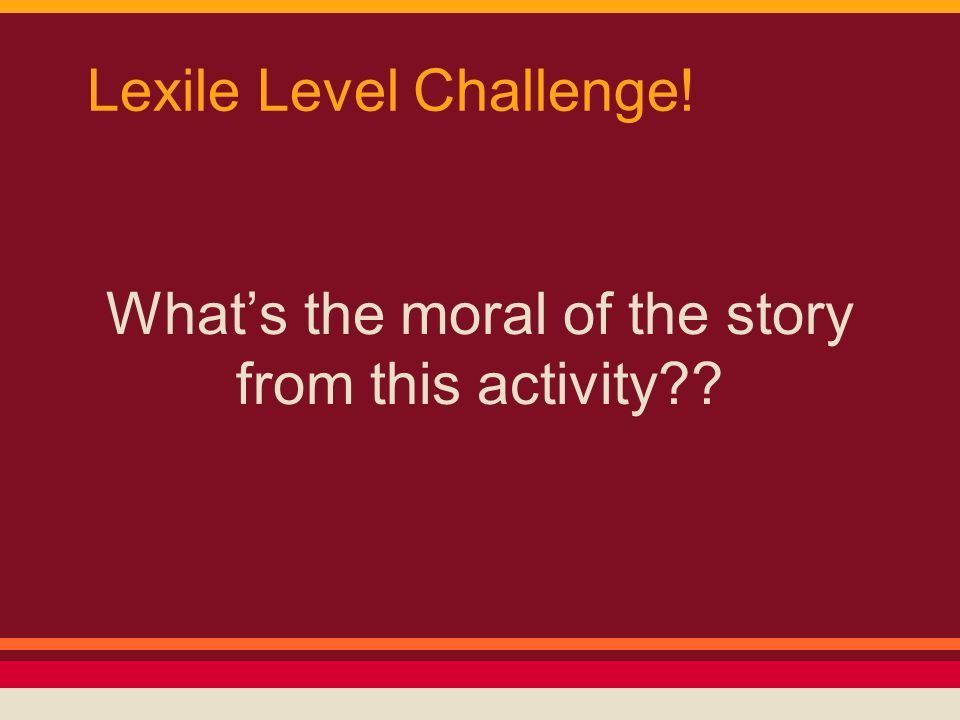 Lexile Level Challenge!

What’s the moral of the story from this activity??